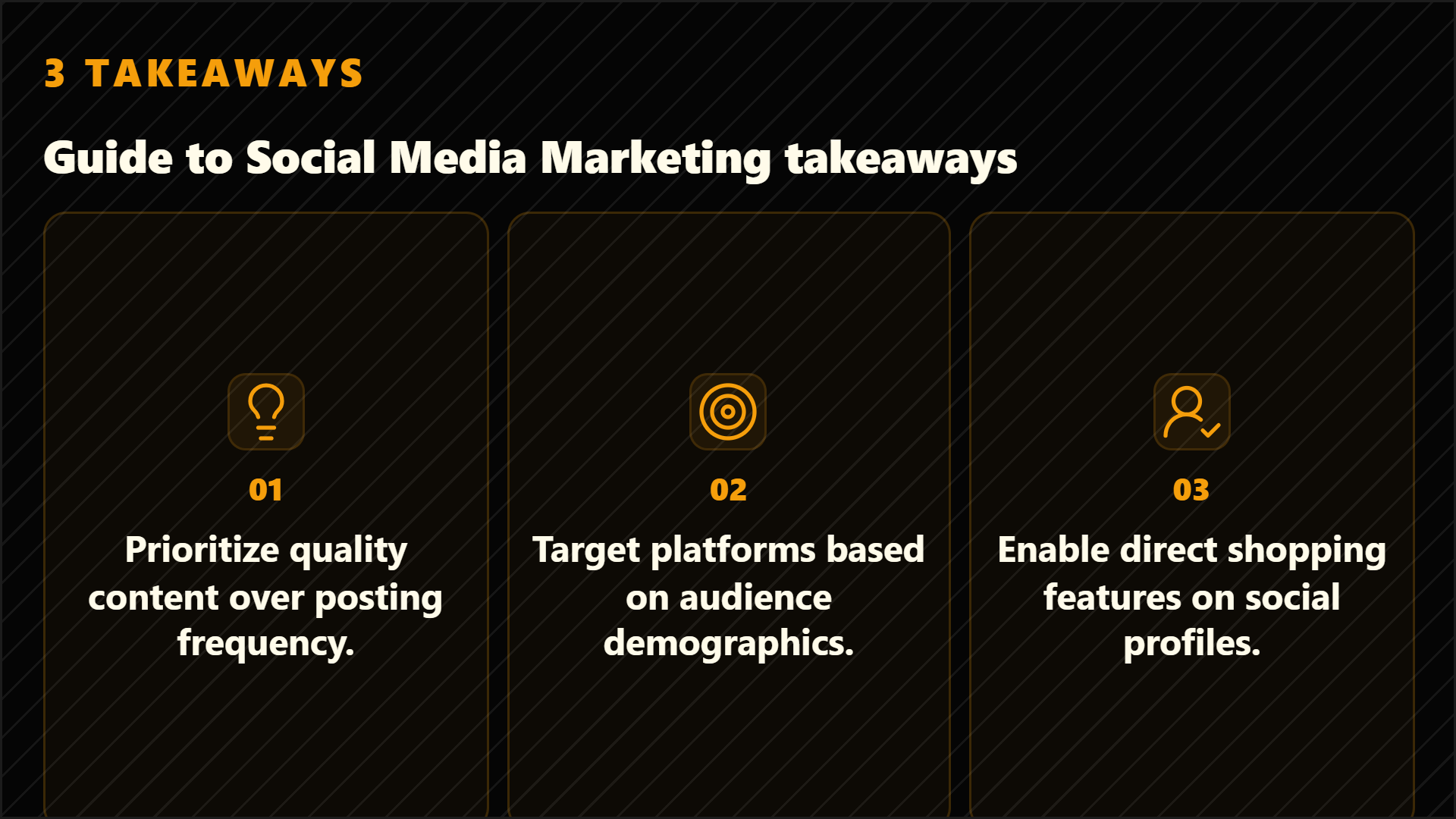 3 TAKEAWAYS

Guide to Social Media Marketing takeaways

01

Prioritize quality content over posting frequency.

02

Target platforms based on audience demographics.

03

Enable direct shopping features on social profiles.